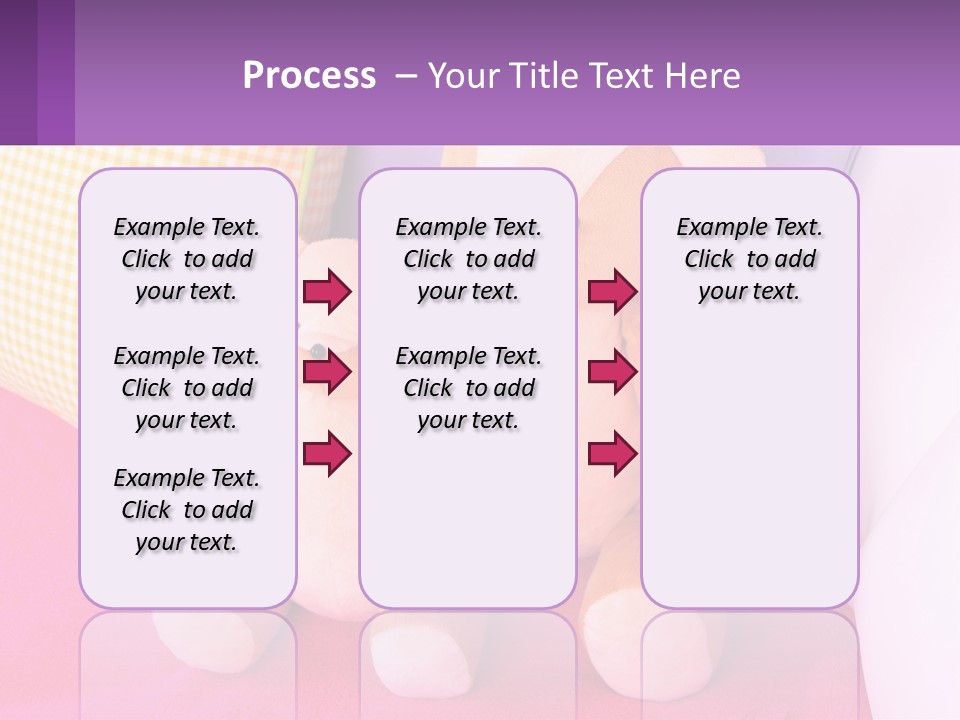 Process – Your Title Text Here

Example Text. Click to add your text.

Example Text. Click to add your text.

Example Text. Click to add your text.

Example Text. Click to add your text.

Example Text. Click to add your text.

Example Text. Click to add your text.